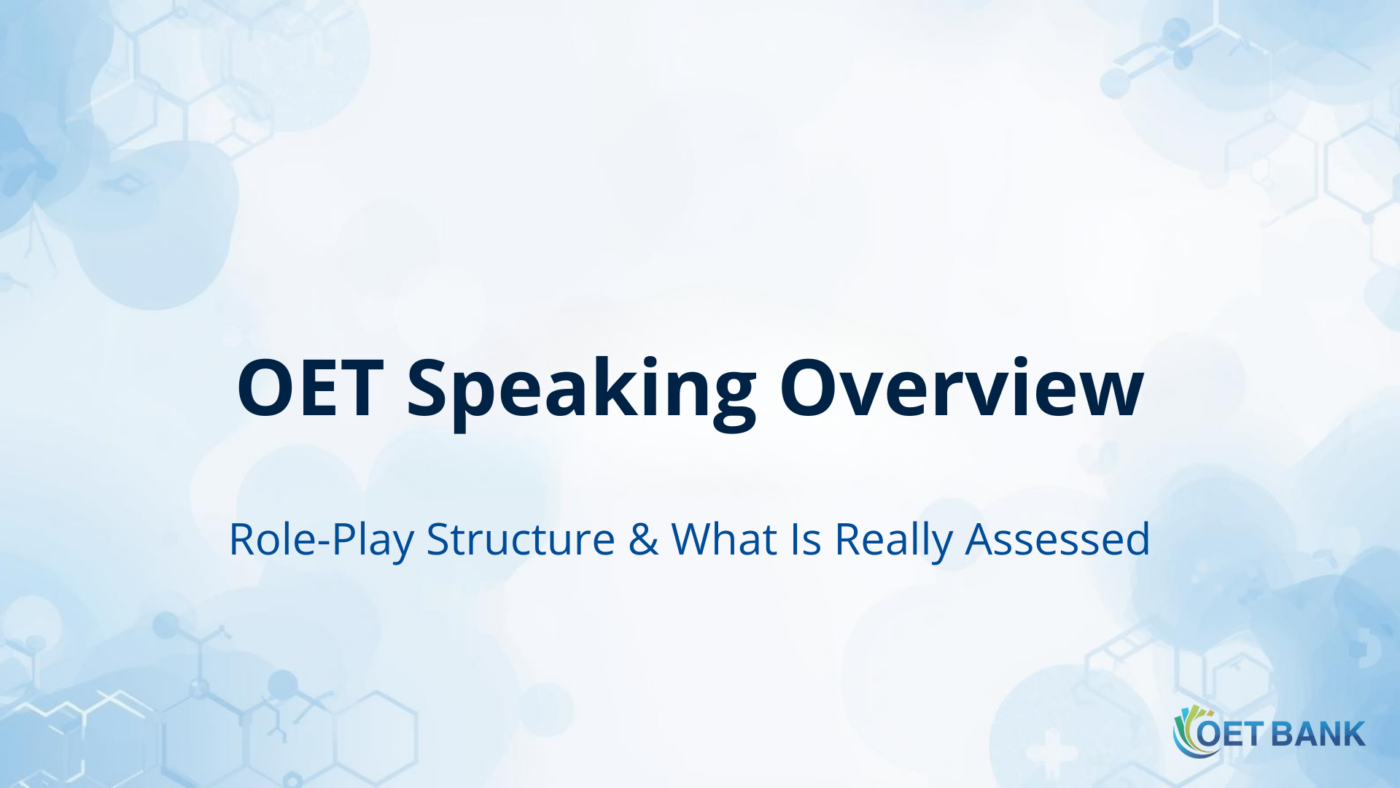 OET Speaking Overview

Role-Play Structure & What Is Really Assessed

OET BANK